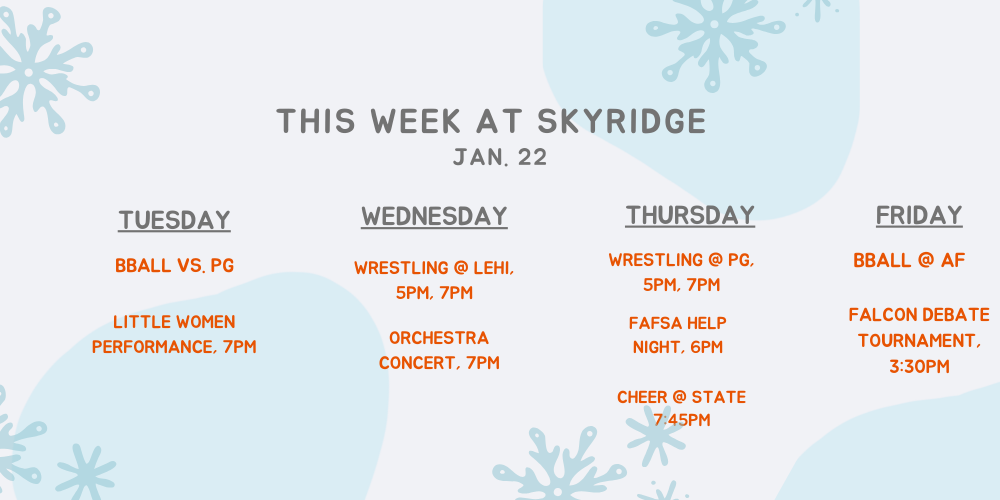 THIS WEEK AT SKYRIDGE
JAN. 22

TUESDAY

BBALL VS. PG

LITTLE WOMEN PERFORMANCE, 7PM

WEDNESDAY

WRESTLING @ LEHI, 5PM, 7PM

ORCHESTRA CONCERT, 7PM

THURSDAY

WRESTLING @ PG, 5PM, 7PM

FAFSA HELP NIGHT, 6PM

CHEER @ STATE 7:45PM

FRIDAY

BBALL @ AF

FALCON DEBATE TOURNAMENT, 3:30PM